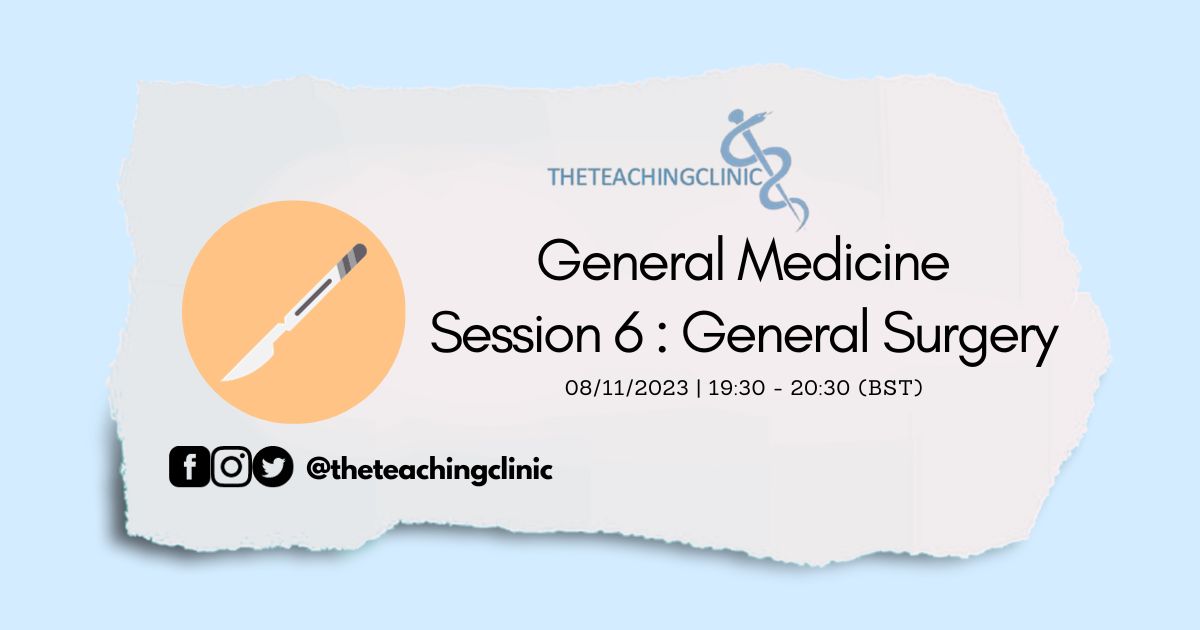 THETEACHINGCLINIC

General Medicine
Session 6 : General Surgery

08/11/2023 | 19:30 - 20:30 (BST)

@theteachingclinic